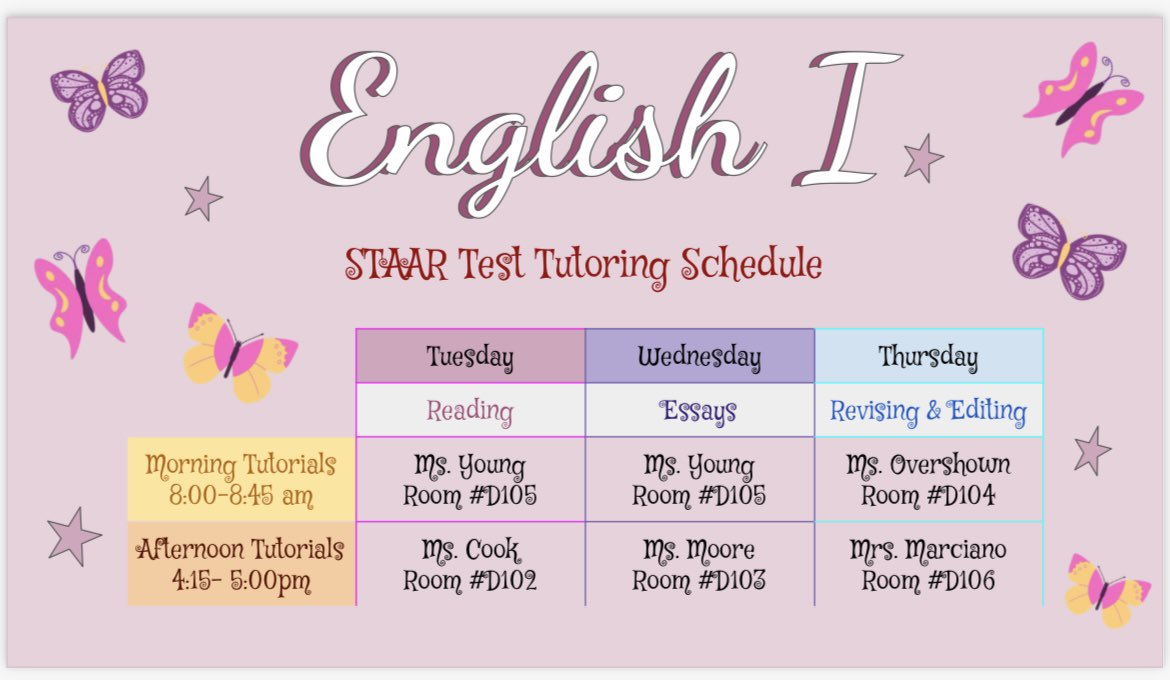 English I

STAAR Test Tutoring Schedule

| | Tuesday | Wednesday | Thursday |
|---|---|---|---|
| | Reading | Essays | Revising & Editing |
| Morning Tutorials 8:00-8:45 am | Ms. Young Room #D105 | Ms. Young Room #D105 | Ms. Overshown Room #D104 |
| Afternoon Tutorials 4:15- 5:00pm | Ms. Cook Room #D102 | Ms. Moore Room #D103 | Mrs. Marciano Room #D106 |